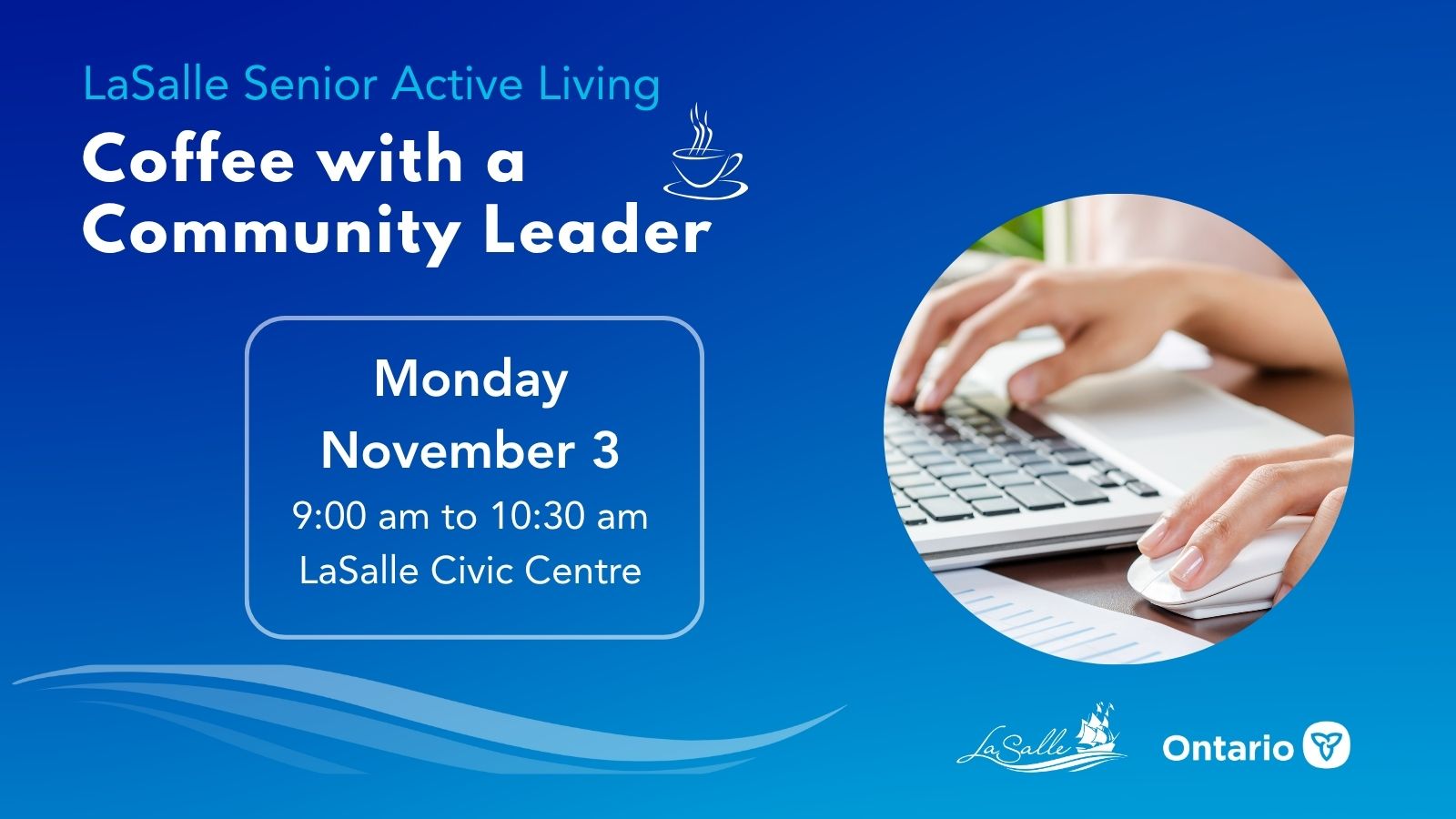 LaSalle Senior Active Living

Coffee with a Community Leader

Monday
November 3
9:00 am to 10:30 am
LaSalle Civic Centre

LaSalle

Ontario